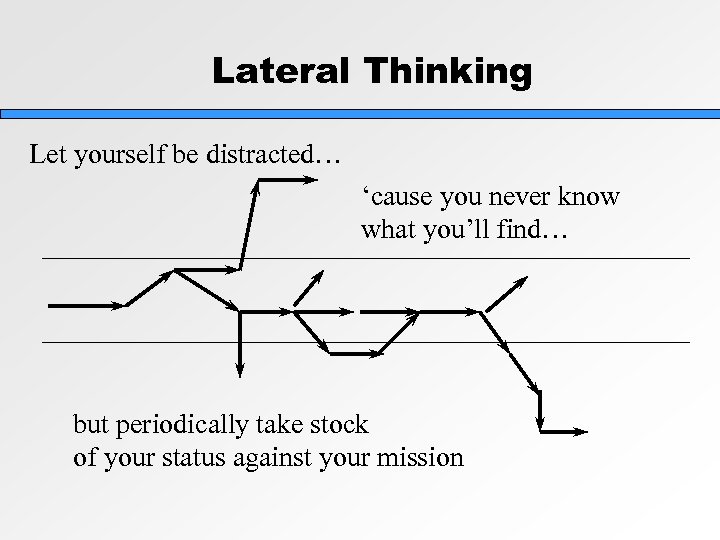 Lateral Thinking

Let yourself be distracted…

‘cause you never know what you’ll find…

but periodically take stock of your status against your mission